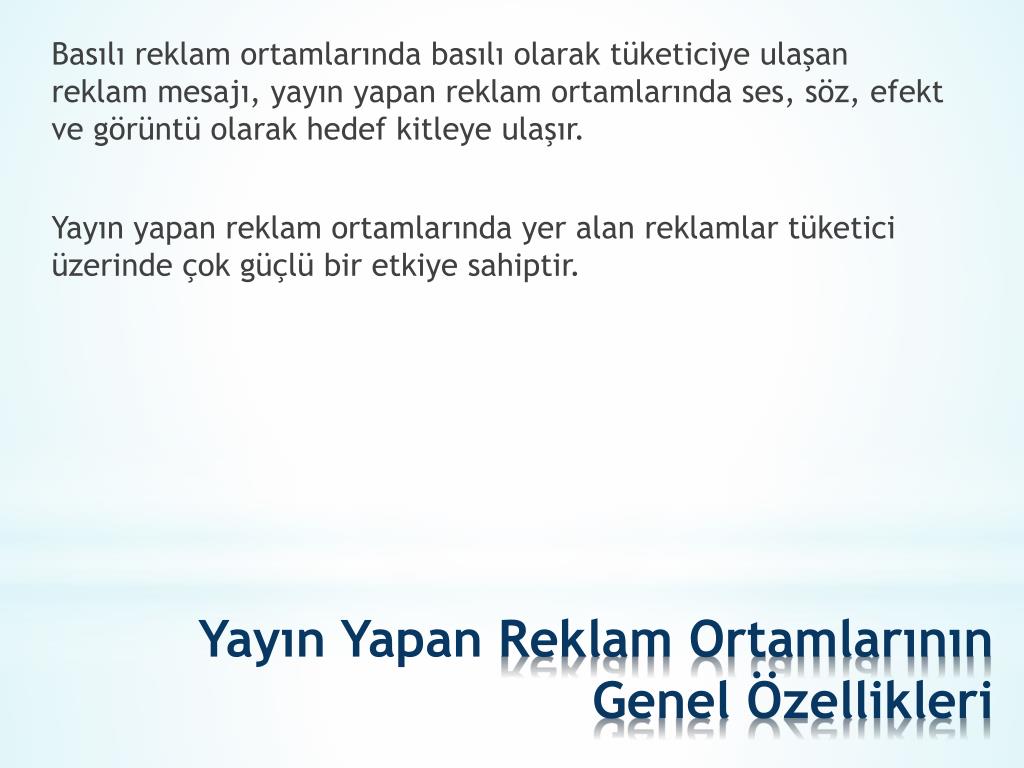 Basılı reklam ortamlarında basılı olarak tüketiciye ulaşan reklam mesajı, yayın yapan reklam ortamlarında ses, söz, efekt ve görüntü olarak hedef kitleye ulaşır.

Yayın yapan reklam ortamlarında yer alan reklamlar tüketici üzerinde çok güçlü bir etkiye sahiptir.

Yayın Yapan Reklam Ortamlarının Genel Özellikleri